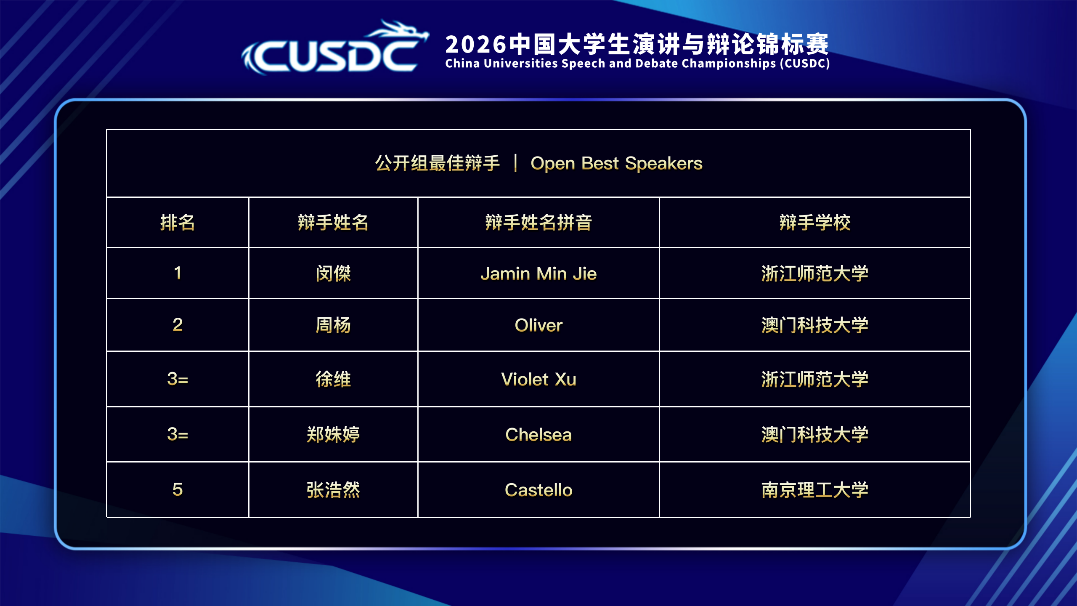 CUSDC
2026中国大学生演讲与辩论锦标赛
China Universities Speech and Debate Championships (CUSDC)

公开组最佳辩手 | Open Best Speakers

| 排名 | 辩手姓名 | 辩手姓名拼音 | 辩手学校 |
|---|---|---|---|
| 1 | 闵傑 | Jamin Min Jie | 浙江师范大学 |
| 2 | 周杨 | Oliver | 澳门科技大学 |
| 3= | 徐维 | Violet Xu | 浙江师范大学 |
| 3= | 郑姝婷 | Chelsea | 澳门科技大学 |
| 5 | 张浩然 | Castello | 南京理工大学 |